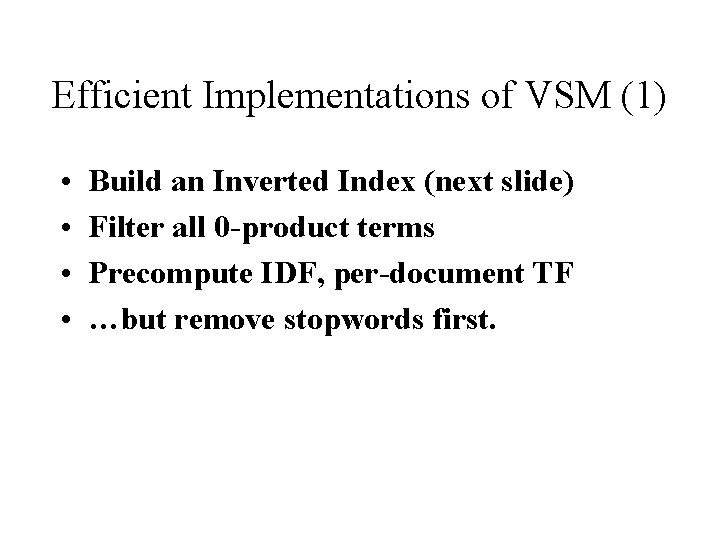 Efficient Implementations of VSM (1)

• Build an Inverted Index (next slide)
• Filter all 0-product terms
• Precompute IDF, per-document TF
• …but remove stopwords first.